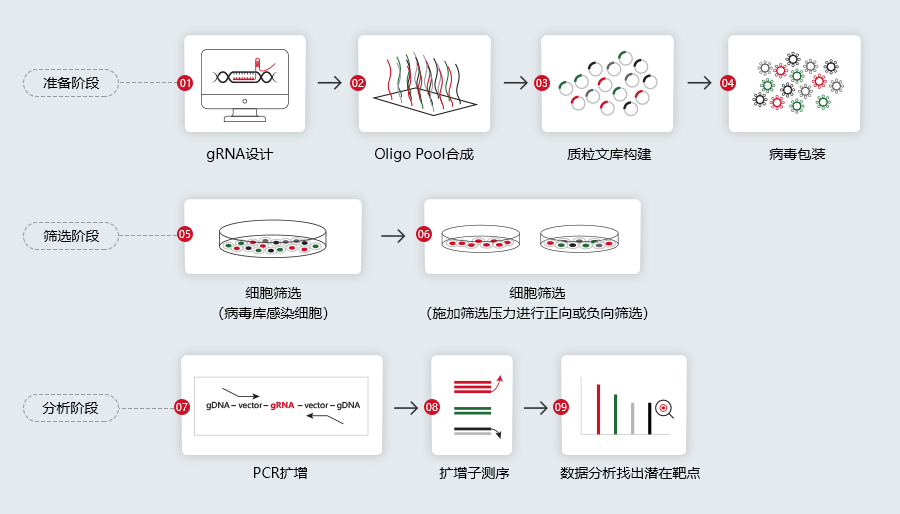 准备阶段

01 gRNA设计

02 Oligo Pool合成

03 质粒文库构建

04 病毒包装

筛选阶段

05 细胞筛选
（病毒库感染细胞）

06 细胞筛选
（施加筛选压力进行正向或负向筛选）

分析阶段

07 gDNA – vector – gRNA – vector – gDNA
PCR扩增

08 扩增子测序

09 数据分析找出潜在靶点